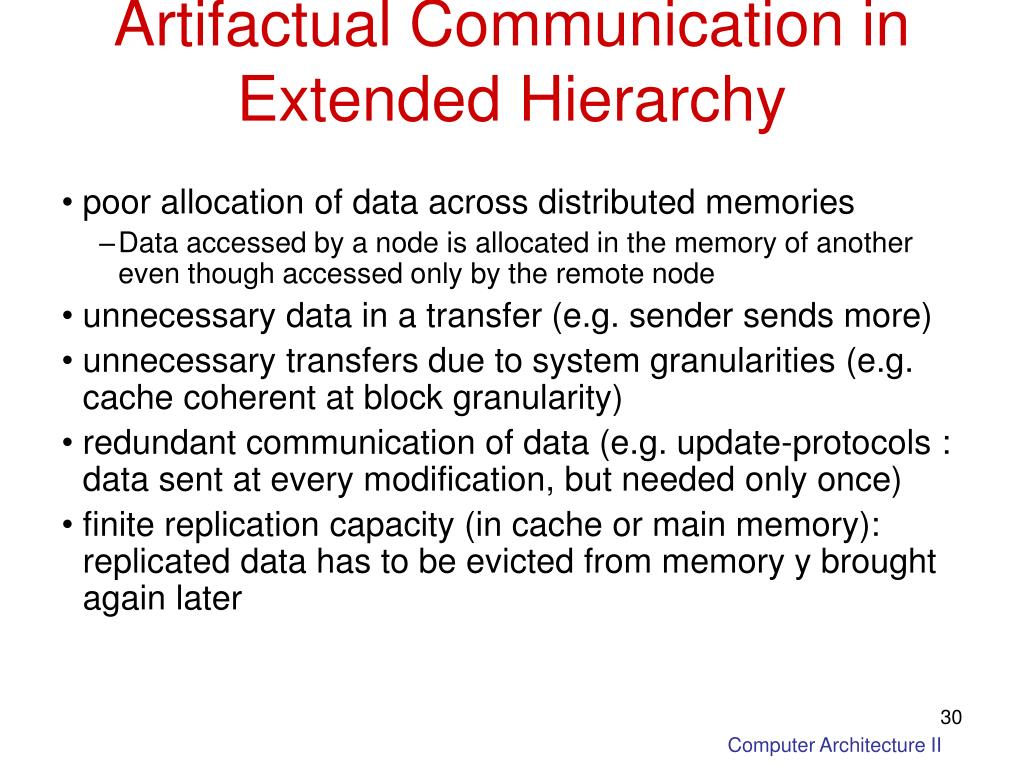 Artifactual Communication in Extended Hierarchy

• poor allocation of data across distributed memories
– Data accessed by a node is allocated in the memory of another even though accessed only by the remote node
• unnecessary data in a transfer (e.g. sender sends more)
• unnecessary transfers due to system granularities (e.g. cache coherent at block granularity)
• redundant communication of data (e.g. update-protocols : data sent at every modification, but needed only once)
• finite replication capacity (in cache or main memory): replicated data has to be evicted from memory y brought again later

30

Computer Architecture II